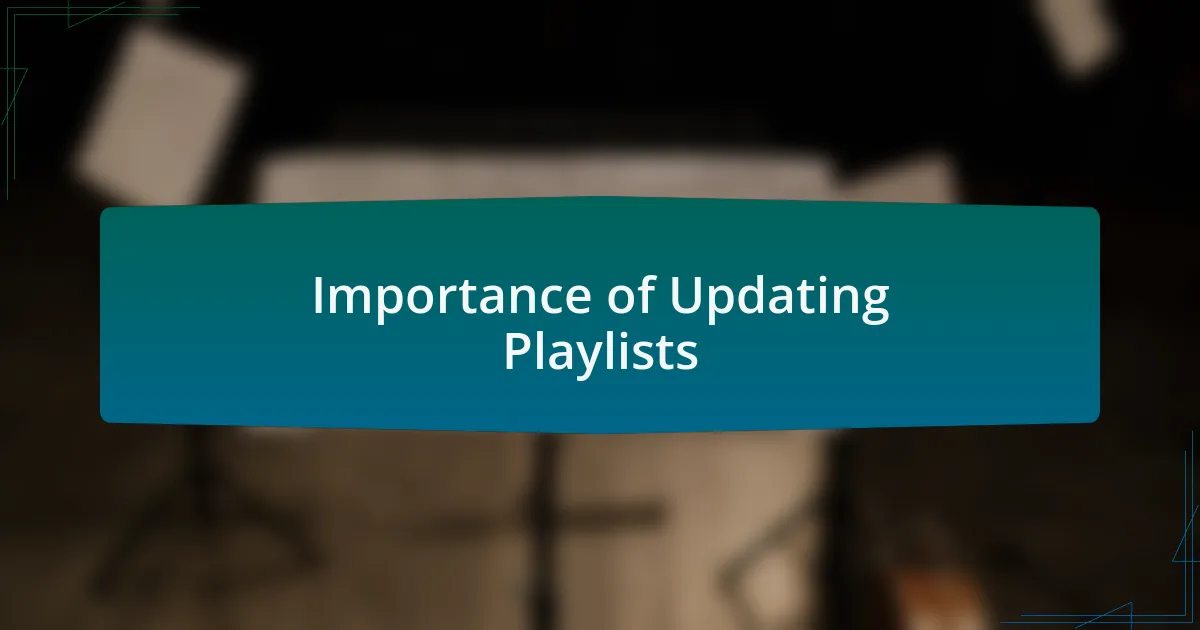 Importance of Updating Playlists